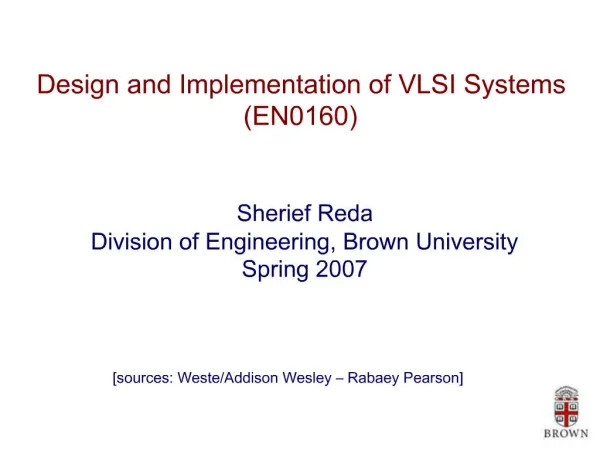 Design and Implementation of VLSI Systems (EN0160)

Sherief Reda
Division of Engineering, Brown University
Spring 2007

[sources: Weste/Addison Wesley – Rabaey Pearson]

BROWN